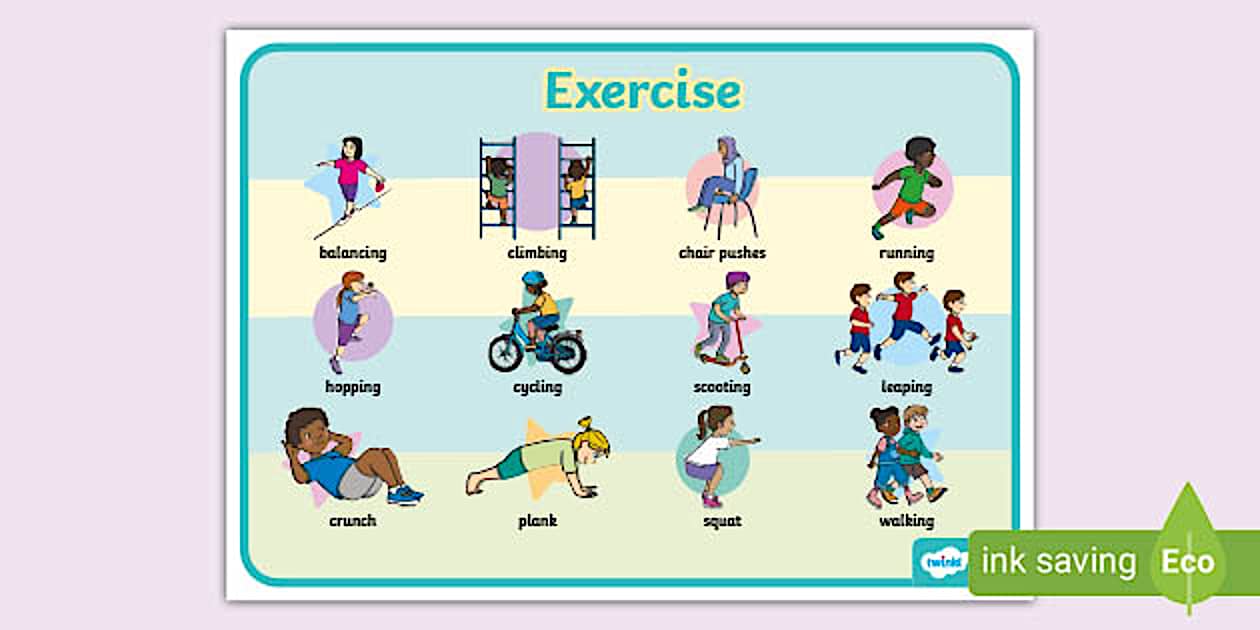 Exercise

balancing
climbing
chair pushes
running

hopping
cycling
scooting
leaping

crunch
plank
squat
walking

twinkl

ink saving Eco